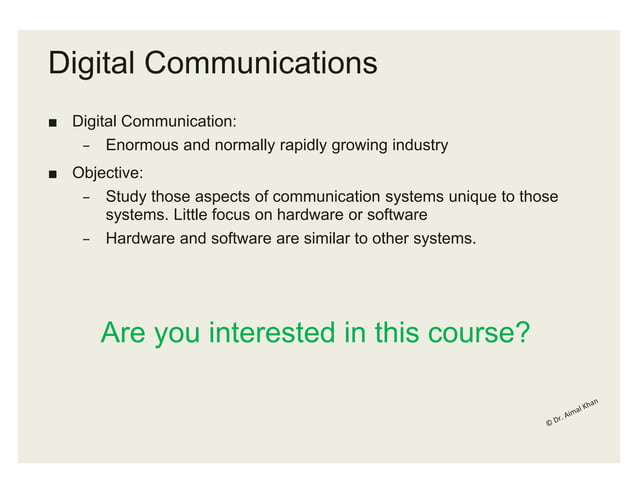 Digital Communications

■ Digital Communication:
– Enormous and normally rapidly growing industry

■ Objective:
– Study those aspects of communication systems unique to those systems. Little focus on hardware or software
– Hardware and software are similar to other systems.

Are you interested in this course?

© Dr. Aimal Khan